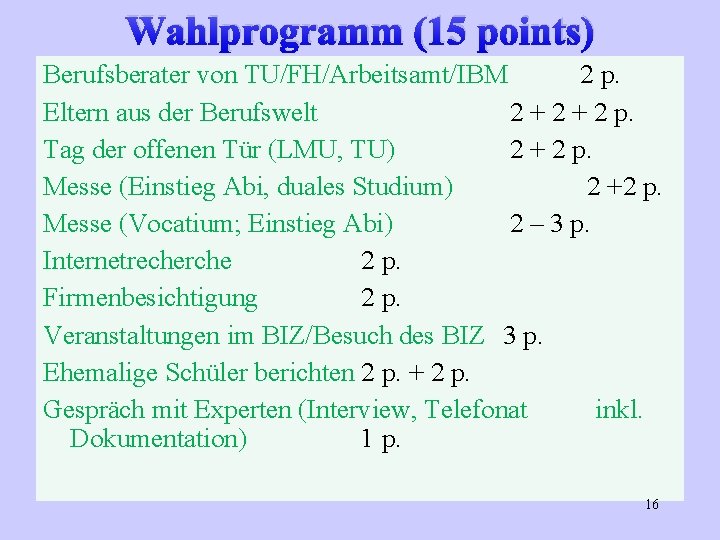 Wahlprogramm (15 points)

Berufsberater von TU/FH/Arbeitsamt/IBM 2 p.

Eltern aus der Berufswelt 2 + 2 + 2 p.

Tag der offenen Tür (LMU, TU) 2 + 2 p.

Messe (Einstieg Abi, duales Studium) 2 +2 p.

Messe (Vocatium; Einstieg Abi) 2 – 3 p.

Internetrecherche 2 p.

Firmenbesichtigung 2 p.

Veranstaltungen im BIZ/Besuch des BIZ 3 p.

Ehemalige Schüler berichten 2 p. + 2 p.

Gespräch mit Experten (Interview, Telefonat inkl. Dokumentation) 1 p.

16